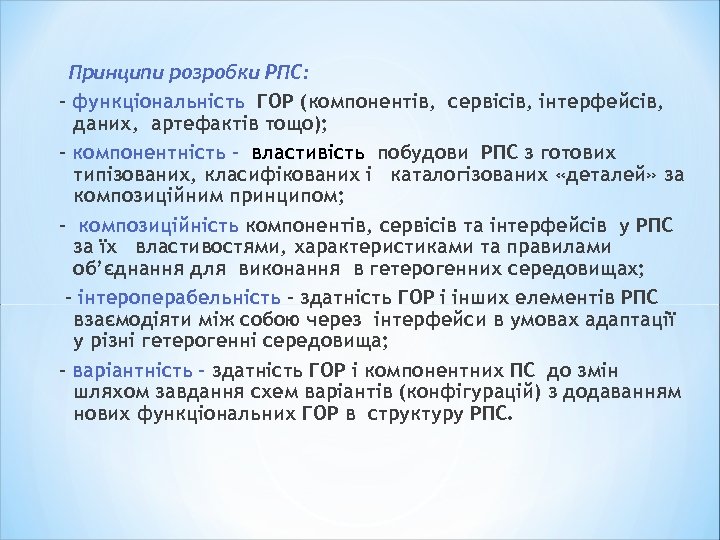 Принципи розробки РПС:

- функціональність ГОР (компонентів, сервісів, інтерфейсів, даних, артефактів тощо);

- компонентність – властивість побудови РПС з готових типізованих, класифікованих і каталогізованих «деталей» за композиційним принципом;

- композиційність компонентів, сервісів та інтерфейсів у РПС за їх властивостями, характеристиками та правилами об'єднання для виконання в гетерогенних середовищах;

- інтероперабельність – здатність ГОР і інших елементів РПС взаємодіяти між собою через інтерфейси в умовах адаптації у різні гетерогенні середовища;

- варіантність – здатність ГОР і компонентних ПС до змін шляхом завдання схем варіантів (конфігурацій) з додаванням нових функціональних ГОР в структуру РПС.